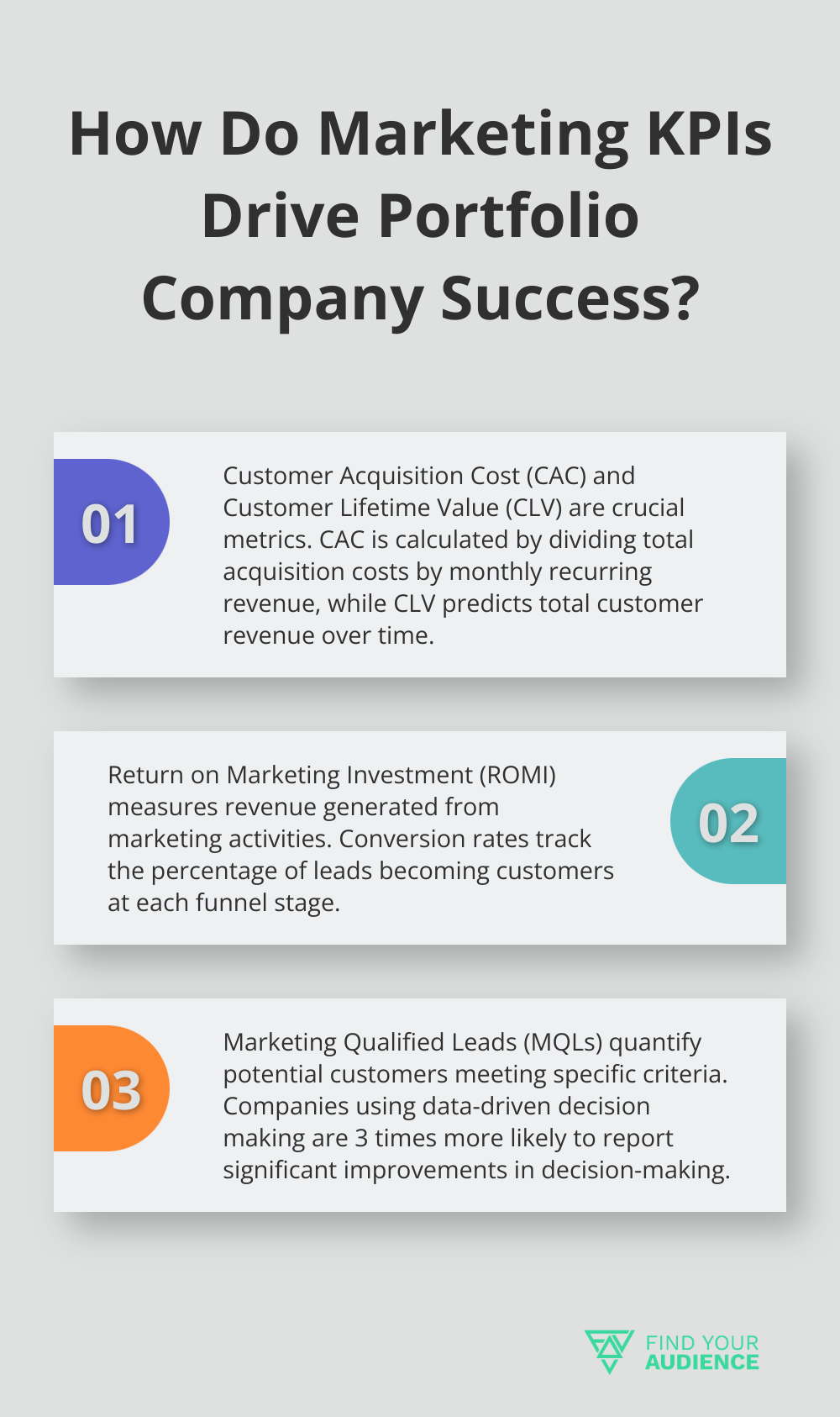 How Do Marketing KPIs Drive Portfolio Company Success?

01

Customer Acquisition Cost (CAC) and Customer Lifetime Value (CLV) are crucial metrics. CAC is calculated by dividing total acquisition costs by monthly recurring revenue, while CLV predicts total customer revenue over time.

Return on Marketing Investment (ROMI) measures revenue generated from marketing activities. Conversion rates track the percentage of leads becoming customers at each funnel stage.

02

03

Marketing Qualified Leads (MQLs) quantify potential customers meeting specific criteria. Companies using data-driven decision making are 3 times more likely to report significant improvements in decision-making.

FIND YOUR AUDIENCE